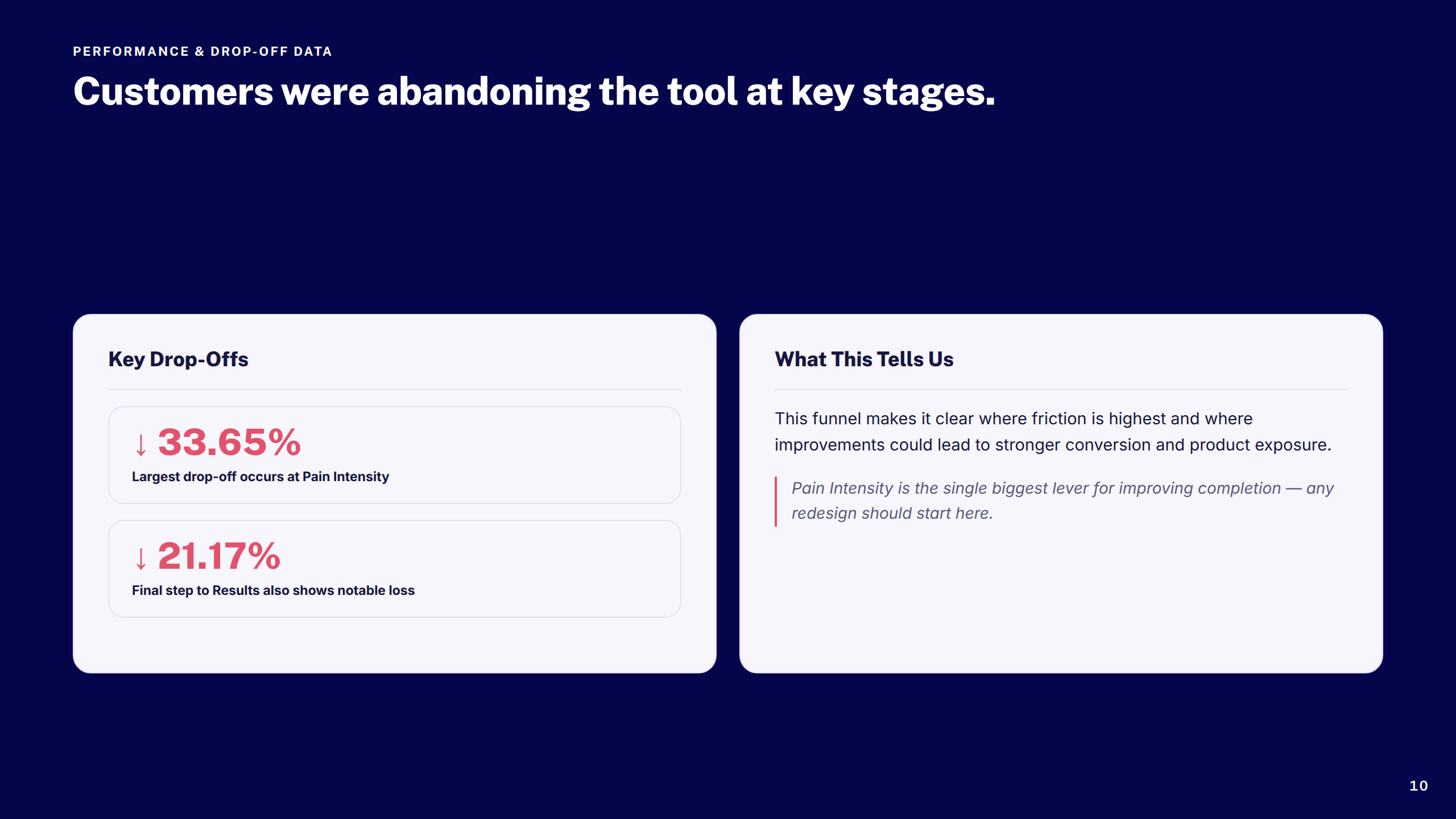 PERFORMANCE & DROP-OFF DATA

Customers were abandoning the tool at key stages.

Key Drop-Offs

↓ 33.65%

Largest drop-off occurs at Pain Intensity

↓ 21.17%

Final step to Results also shows notable loss

What This Tells Us

This funnel makes it clear where friction is highest and where improvements could lead to stronger conversion and product exposure.

Pain Intensity is the single biggest lever for improving completion — any redesign should start here.

10